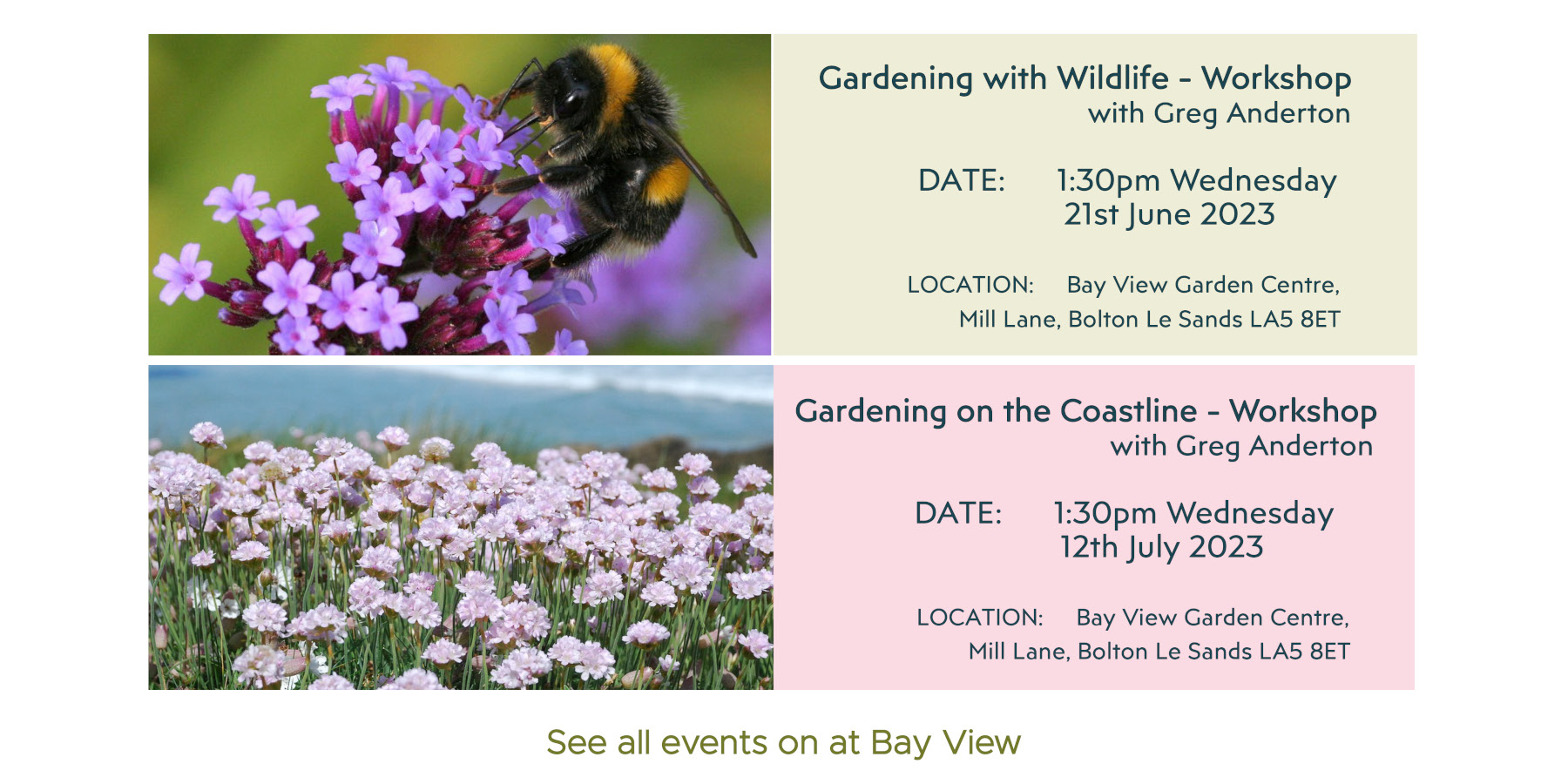 Gardening with Wildlife - Workshop
with Greg Anderton

DATE: 1:30pm Wednesday 21st June 2023

LOCATION: Bay View Garden Centre, Mill Lane, Bolton Le Sands LA5 8ET

Gardening on the Coastline - Workshop
with Greg Anderton

DATE: 1:30pm Wednesday 12th July 2023

LOCATION: Bay View Garden Centre, Mill Lane, Bolton Le Sands LA5 8ET

See all events on at Bay View